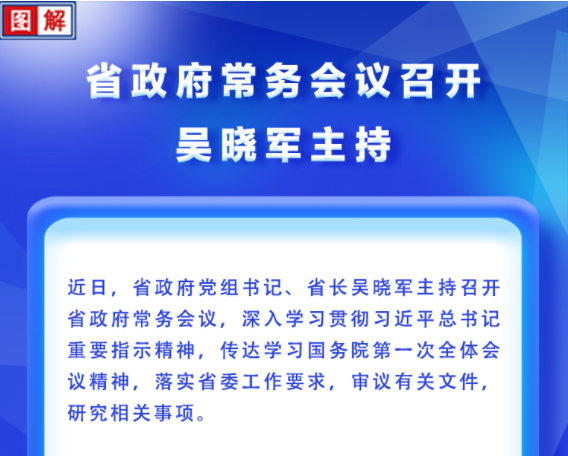 图解

省政府常务会议召开
吴晓军主持

近日，省政府党组书记、省长吴晓军主持召开省政府常务会议，深入学习贯彻习近平总书记重要指示精神，传达学习国务院第一次全体会议精神，落实省委工作要求，审议有关文件，研究相关事项。